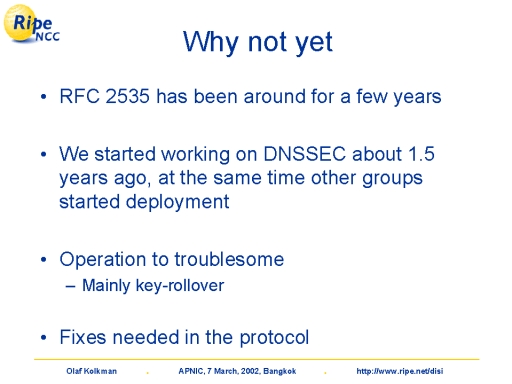 Ripe NCC

Why not yet

• RFC 2535 has been around for a few years

• We started working on DNSSEC about 1.5 years ago, at the same time other groups started deployment

• Operation to troublesome
– Mainly key-rollover

• Fixes needed in the protocol

Olaf Kolkman . APNIC, 7 March, 2002, Bangkok . http://www.ripe.net/disi